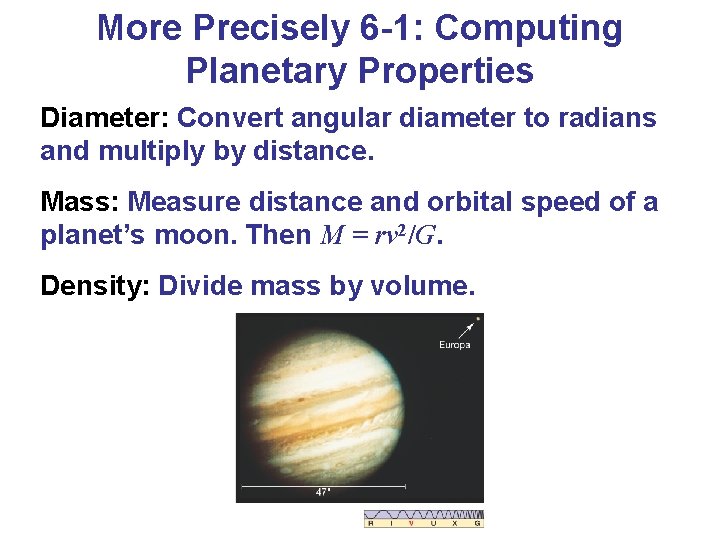 More Precisely 6-1: Computing Planetary Properties

Diameter: Convert angular diameter to radians and multiply by distance.

Mass: Measure distance and orbital speed of a planet's moon. Then $M = rv^2/G$.

Density: Divide mass by volume.

Europa

47"

R I V U X G